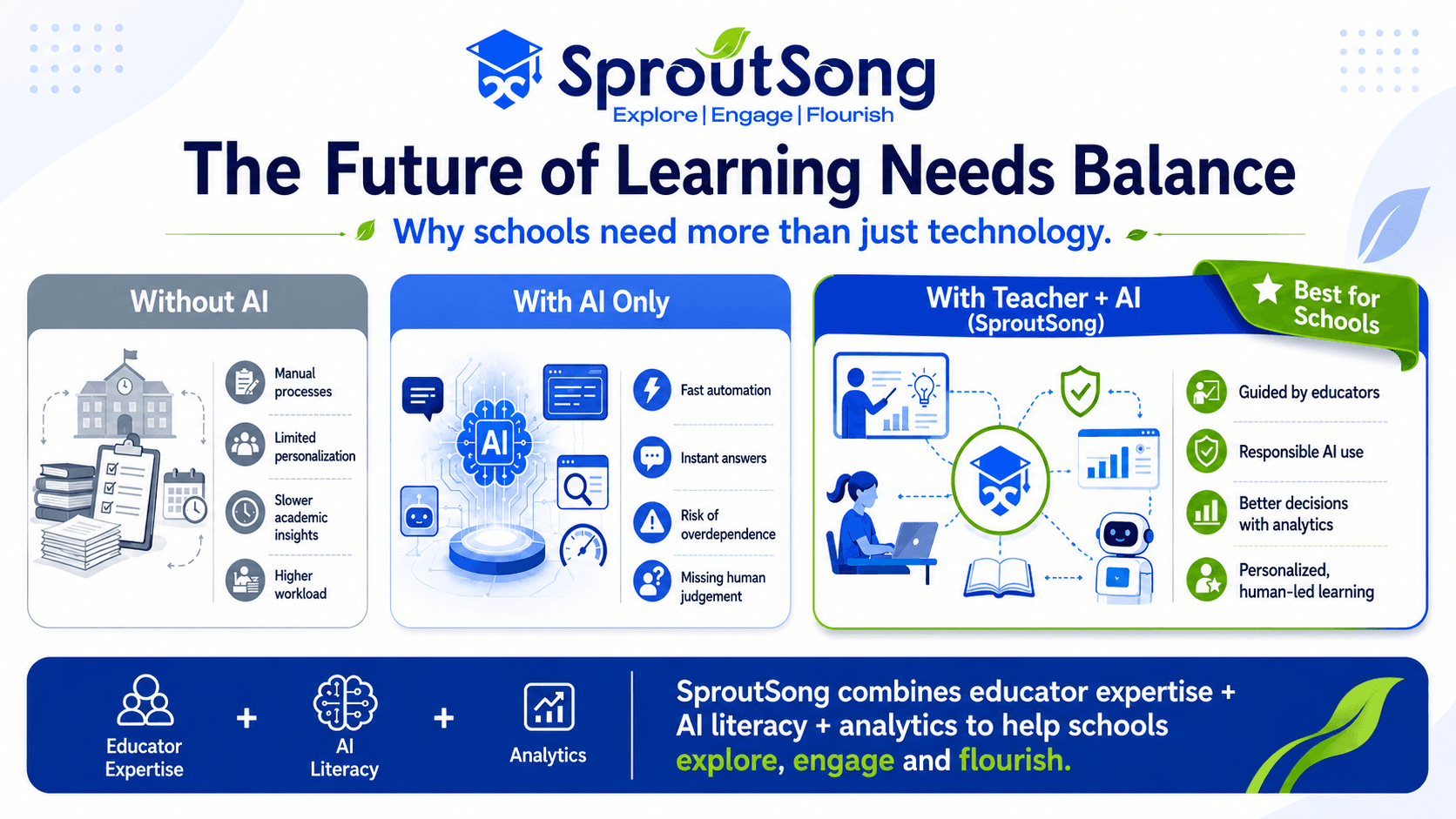 SproutSong
Explore | Engage | Flourish

The Future of Learning Needs Balance

Why schools need more than just technology.

Without AI

Manual processes

Limited personalization

Slower academic insights

Higher workload

With AI Only

AI

Fast automation

Instant answers

Risk of overdependence

Missing human judgement

With Teacher + AI (SproutSong)

Best for Schools

Guided by educators

Responsible AI use

Better decisions with analytics

Personalized, human-led learning

Educator Expertise + AI Literacy + Analytics

SproutSong combines educator expertise + AI literacy + analytics to help schools explore, engage and flourish.